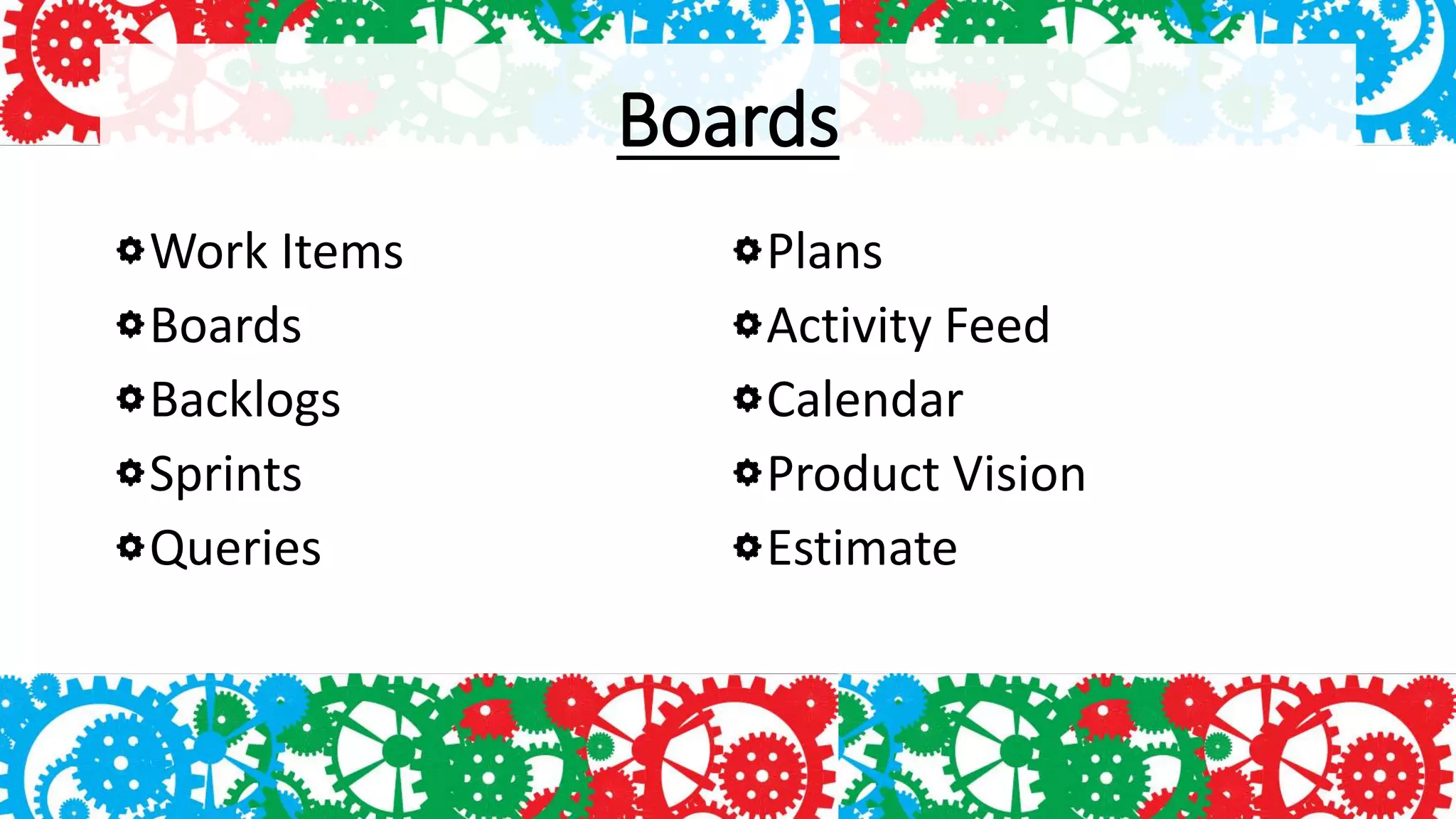 Boards

Work Items
Boards
Backlogs
Sprints
Queries

Plans
Activity Feed
Calendar
Product Vision
Estimate